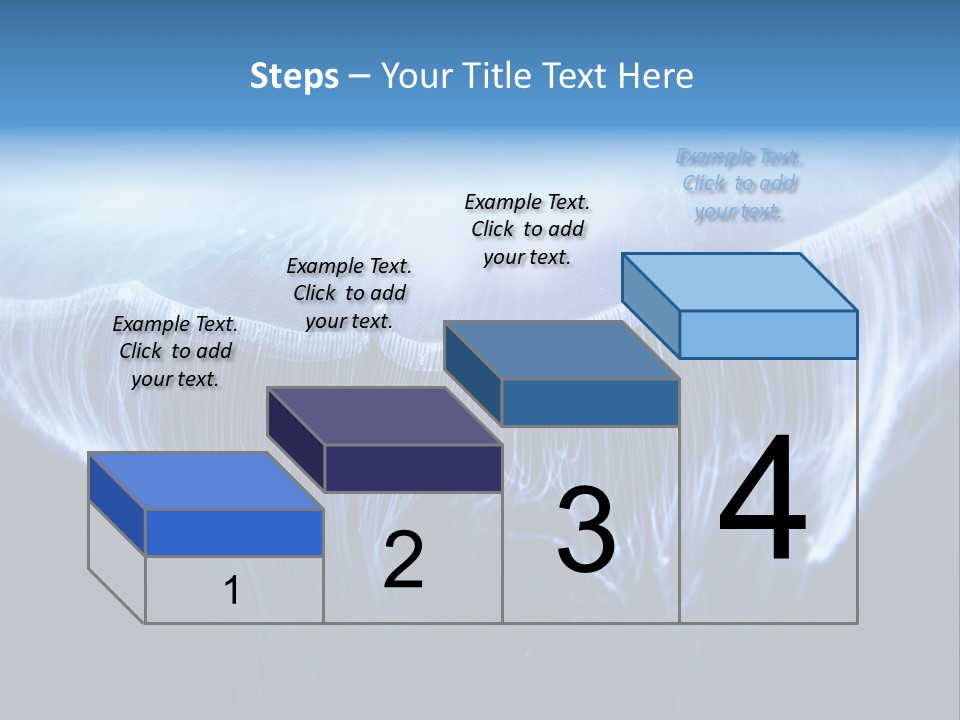 Steps – Your Title Text Here

Example Text. Click to add your text.

Example Text. Click to add your text.

Example Text. Click to add your text.

Example Text. Click to add your text.

1

2

3

4